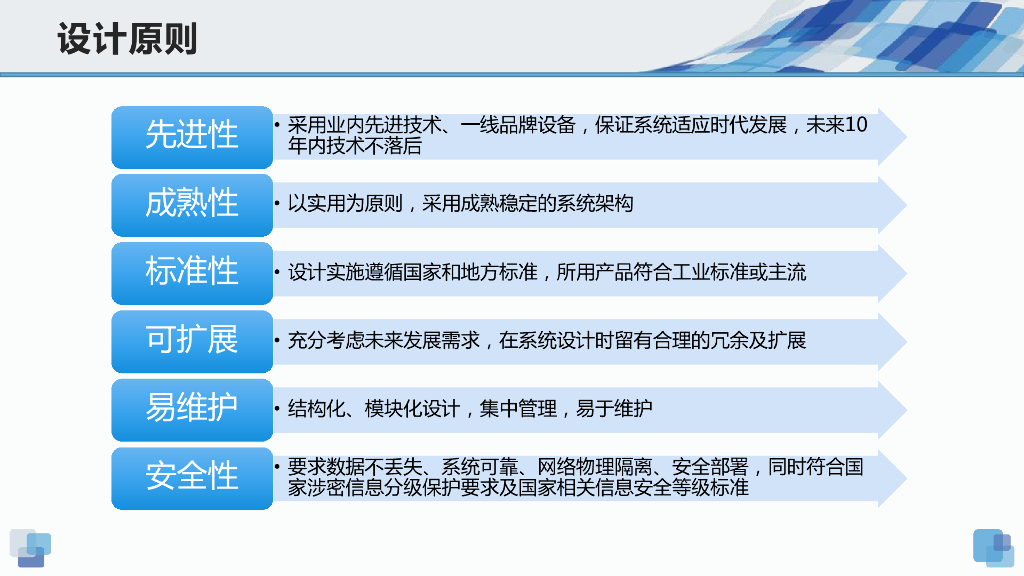 设计原则

先进性
• 采用业内先进技术、一线品牌设备，保证系统适应时代发展，未来10年内技术不落后

成熟性
• 以实用为原则，采用成熟稳定的系统架构

标准性
• 设计实施遵循国家和地方标准，所用产品符合工业标准或主流

可扩展
• 充分考虑未来发展需求，在系统设计时留有合理的冗余及扩展

易维护
• 结构化、模块化设计，集中管理，易于维护

安全性
• 要求数据不丢失、系统可靠、网络物理隔离、安全部署，同时符合国家涉密信息分级保护要求及国家相关信息安全等级标准